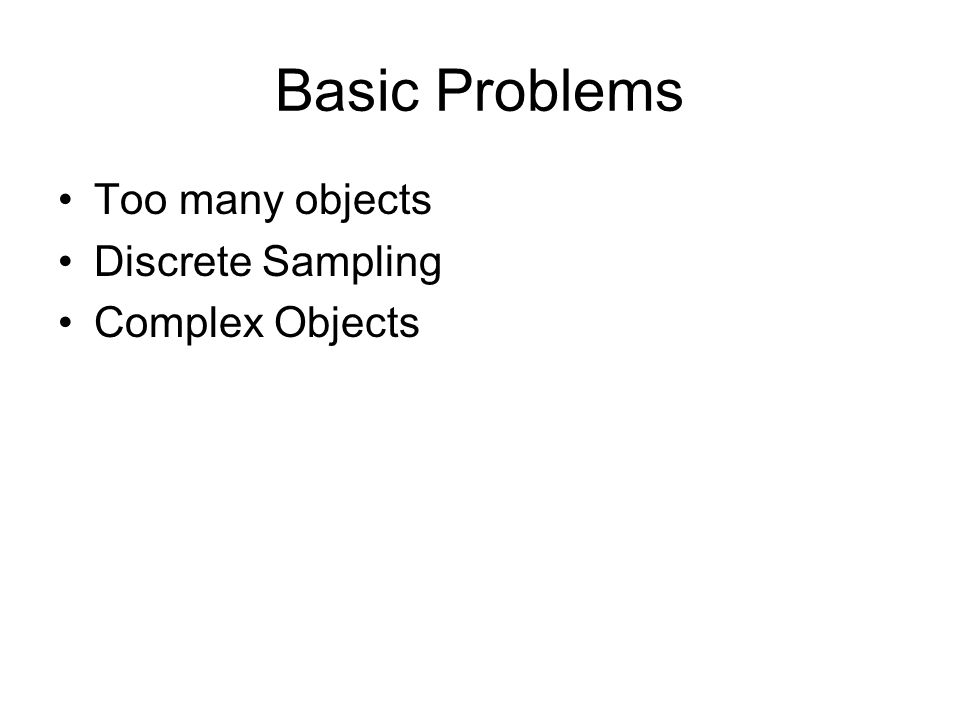 Basic Problems

• Too many objects
• Discrete Sampling
• Complex Objects